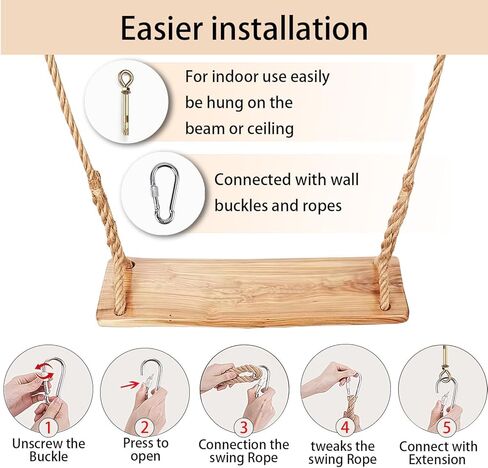 Easier installation

For indoor use easily be hung on the beam or ceiling

Connected with wall buckles and ropes

1
Unscrew the Buckle

2
Press to open

3
Connection the swing Rope

4
tweaks the swing Rope

5
Connect with Extension